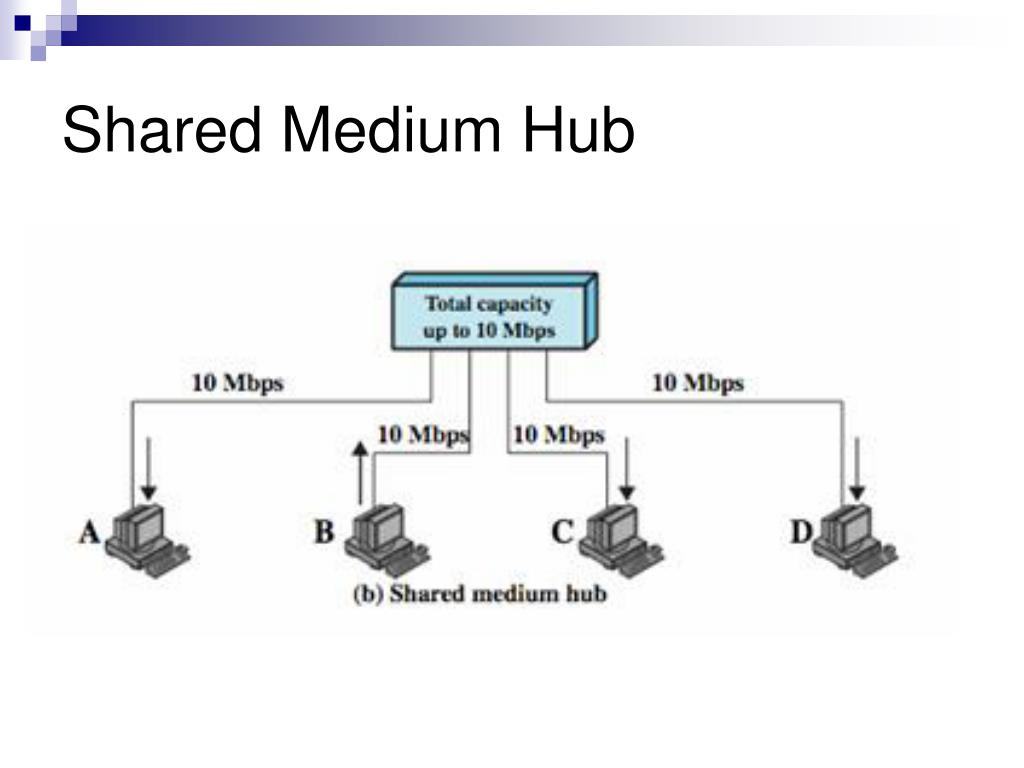 Shared Medium Hub

Total capacity up to 10 Mbps

10 Mbps

10 Mbps

10 Mbps

10 Mbps

A

B

C

D

(b) Shared medium hub